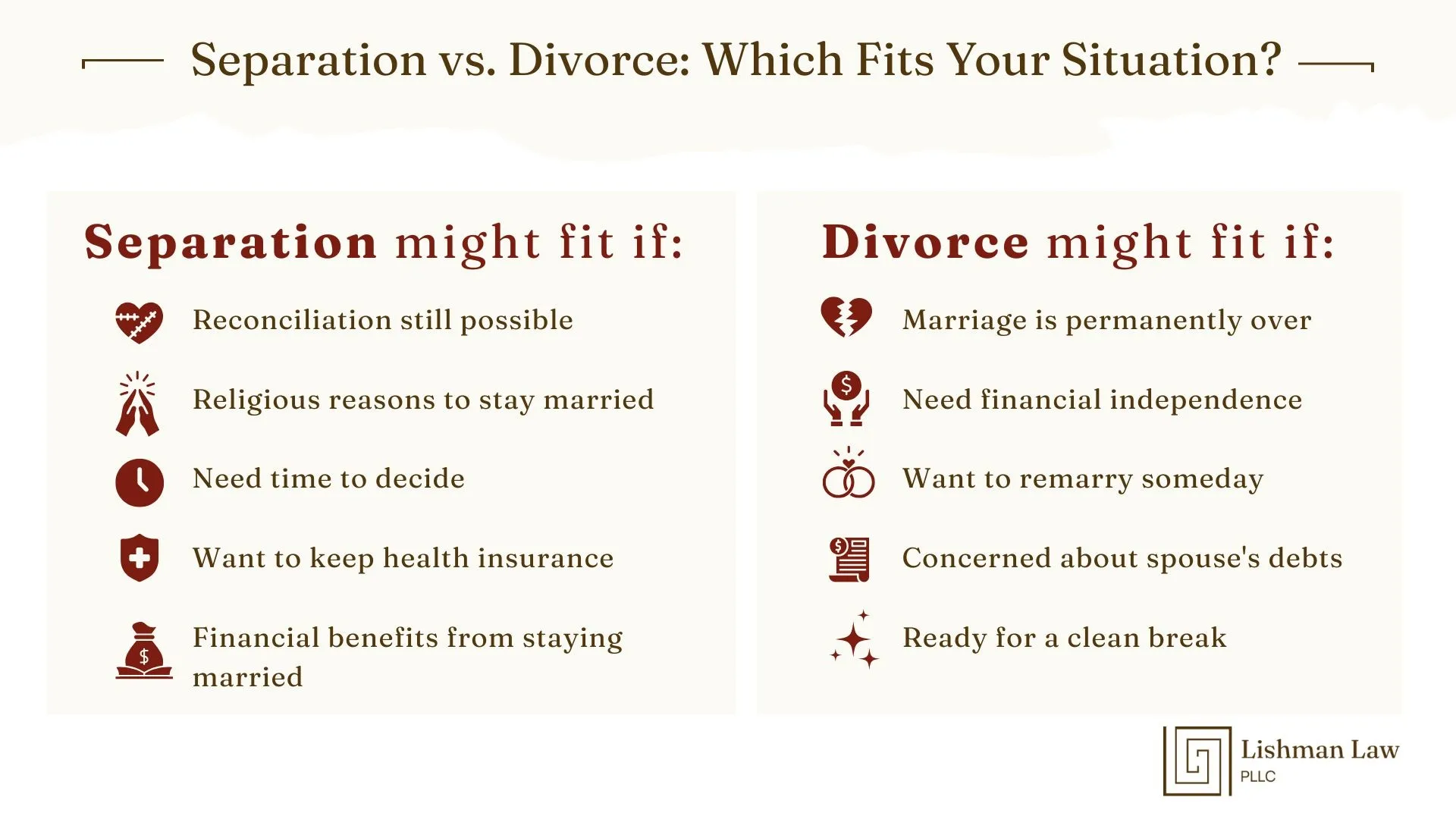 Separation vs. Divorce: Which Fits Your Situation?

Separation might fit if:

Reconciliation still possible

Religious reasons to stay married

Need time to decide

Want to keep health insurance

Financial benefits from staying married

Divorce might fit if:

Marriage is permanently over

Need financial independence

Want to remarry someday

Concerned about spouse's debts

Ready for a clean break

Lishman Law PLLC